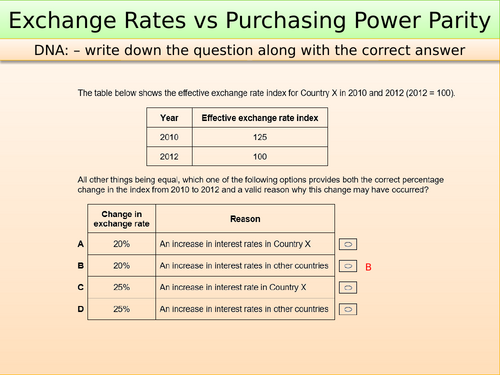 Exchange Rates vs Purchasing Power Parity

DNA: – write down the question along with the correct answer

The table below shows the effective exchange rate index for Country X in 2010 and 2012 (2012 = 100).

| Year | Effective exchange rate index |
|---|---|
| 2010 | 125 |
| 2012 | 100 |

All other things being equal, which one of the following options provides both the correct percentage change in the index from 2010 to 2012 and a valid reason why this change may have occurred?

| | Change in exchange rate | Reason | |
|---|---|---|---|
| A | 20% | An increase in interest rates in Country X | |
| B | 20% | An increase in interest rates in other countries | B |
| C | 25% | An increase in interest rate in Country X | |
| D | 25% | An increase in interest rates in other countries | |